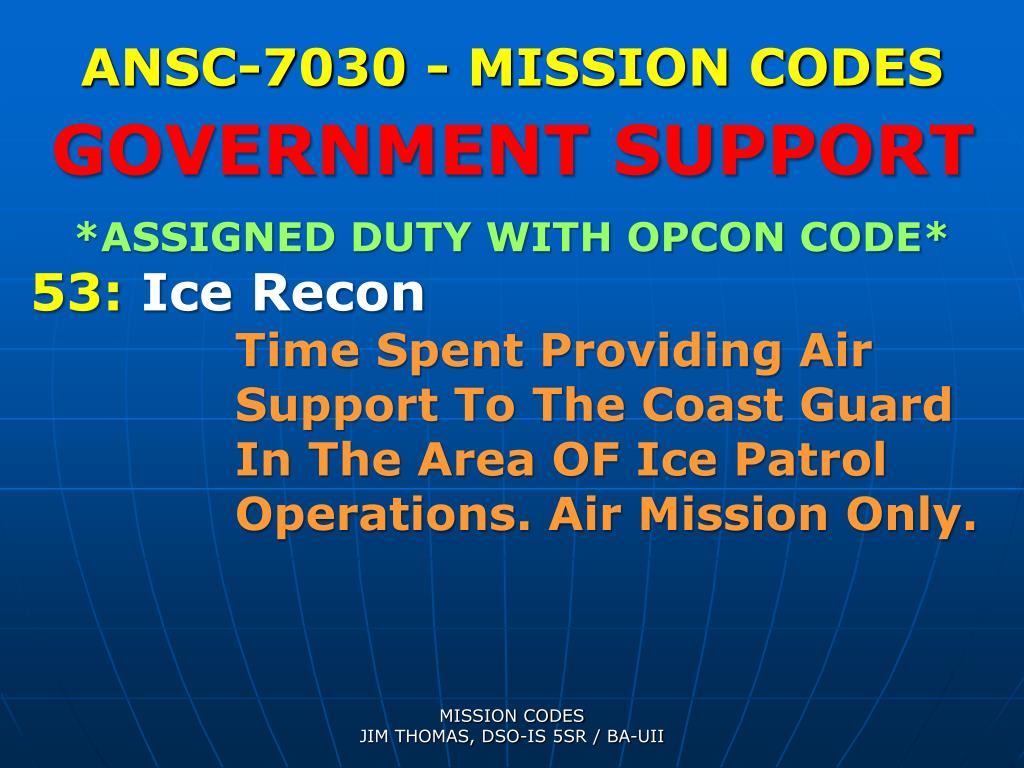 ANSC-7030 - MISSION CODES
GOVERNMENT SUPPORT

*ASSIGNED DUTY WITH OPCON CODE*

53: Ice Recon

Time Spent Providing Air Support To The Coast Guard In The Area OF Ice Patrol Operations. Air Mission Only.

MISSION CODES
JIM THOMAS, DSO-IS 5SR / BA-UII